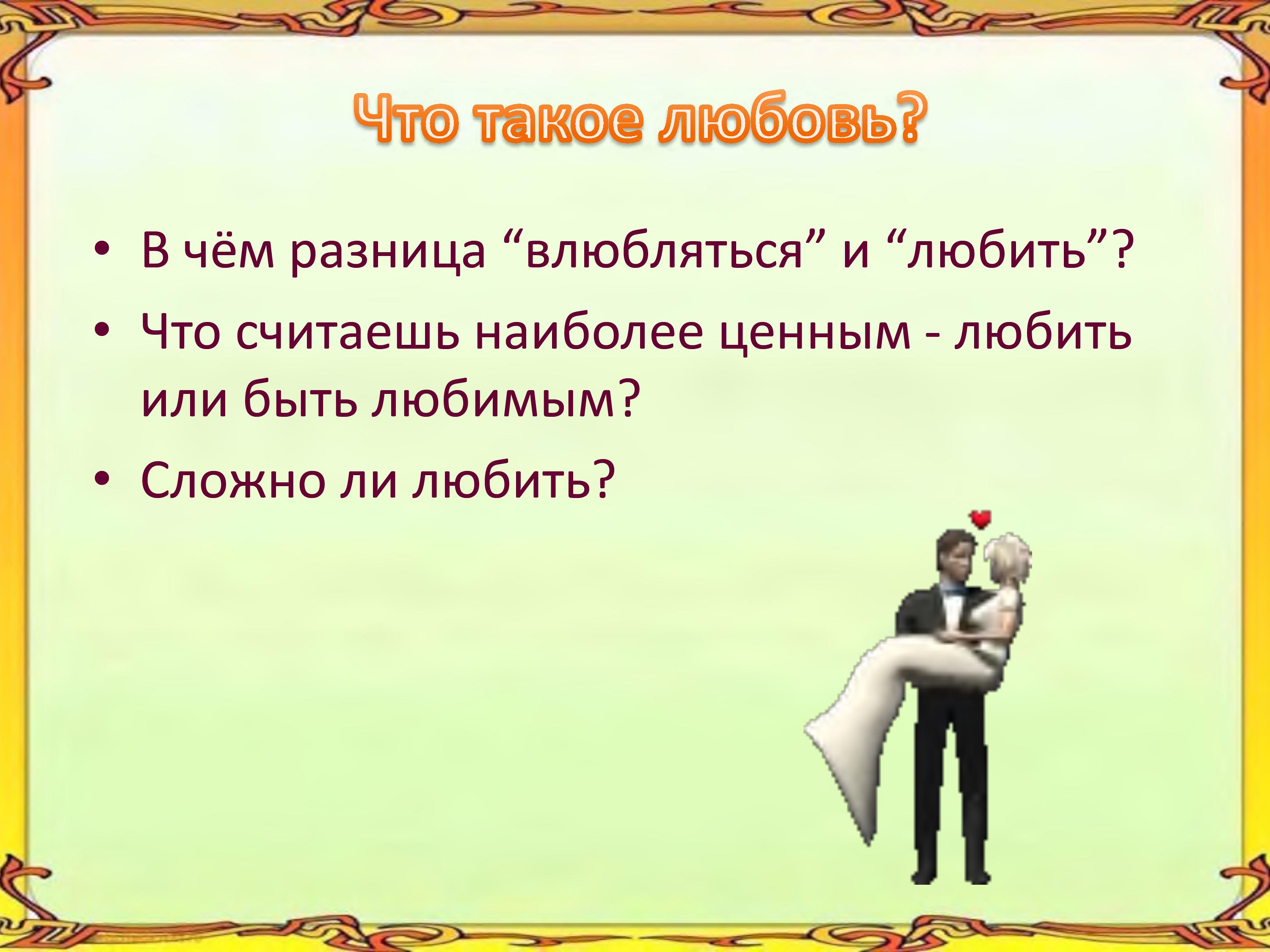 Что такое любовь?

• В чём разница “влюбляться” и “любить”?
• Что считаешь наиболее ценным - любить или быть любимым?
• Сложно ли любить?